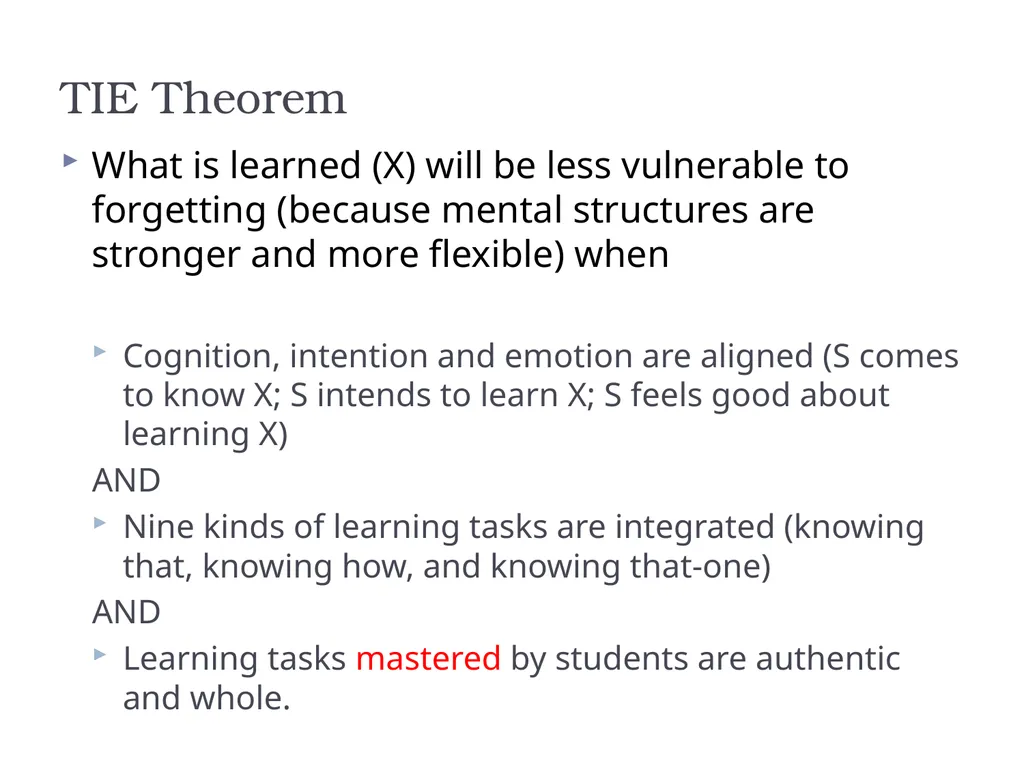 TIE Theorem

What is learned (X) will be less vulnerable to forgetting (because mental structures are stronger and more flexible) when

Cognition, intention and emotion are aligned (S comes to know X; S intends to learn X; S feels good about learning X)

AND

Nine kinds of learning tasks are integrated (knowing that, knowing how, and knowing that-one)

AND

Learning tasks mastered by students are authentic and whole.